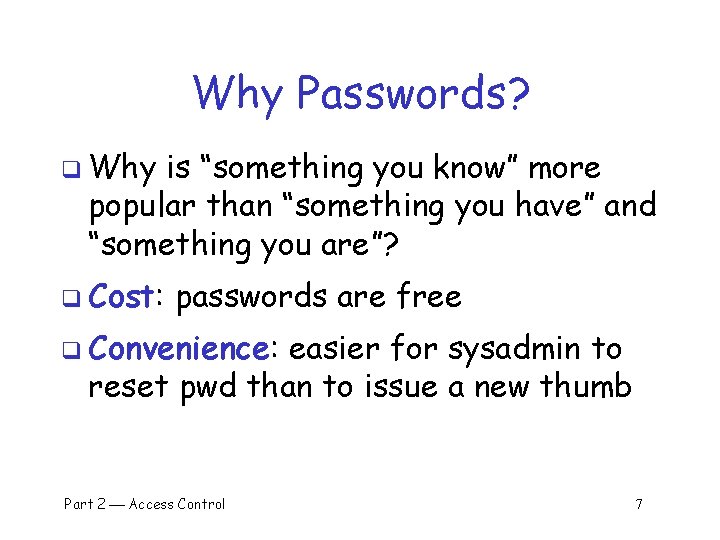 Why Passwords?

❑ Why is “something you know” more popular than “something you have” and “something you are”?

❑ Cost: passwords are free

❑ Convenience: easier for sysadmin to reset pwd than to issue a new thumb

Part 2 — Access Control

7